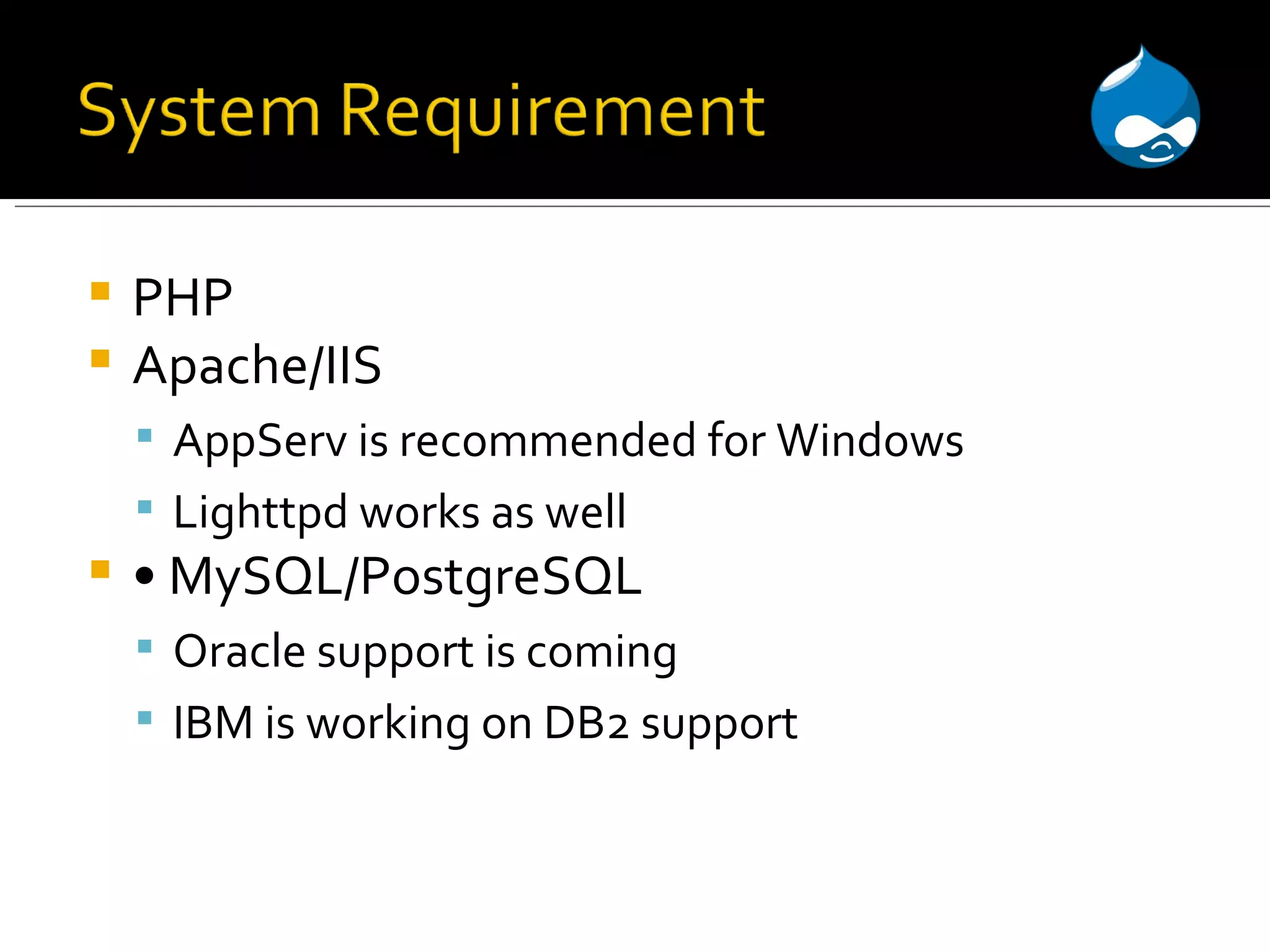 System Requirement

- PHP
- Apache/IIS
  - AppServ is recommended for Windows
  - Lighttpd works as well
- • MySQL/PostgreSQL
  - Oracle support is coming
  - IBM is working on DB2 support